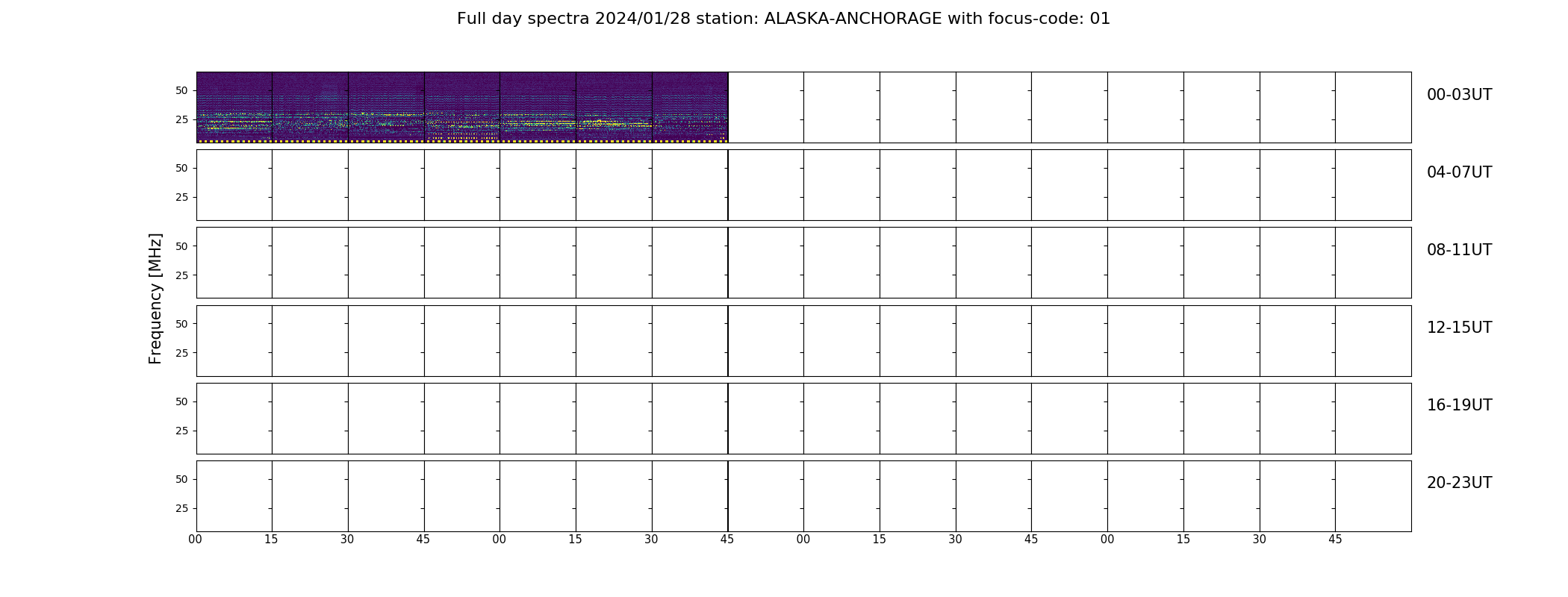 Full day spectra 2024/01/28 station: ALASKA-ANCHORAGE with focus-code: 01

Frequency [MHz]

50
25
00-03UT

50
25
04-07UT

50
25
08-11UT

50
25
12-15UT

50
25
16-19UT

50
25
20-23UT

00 15 30 45 00 15 30 45 00 15 30 45 00 15 30 45